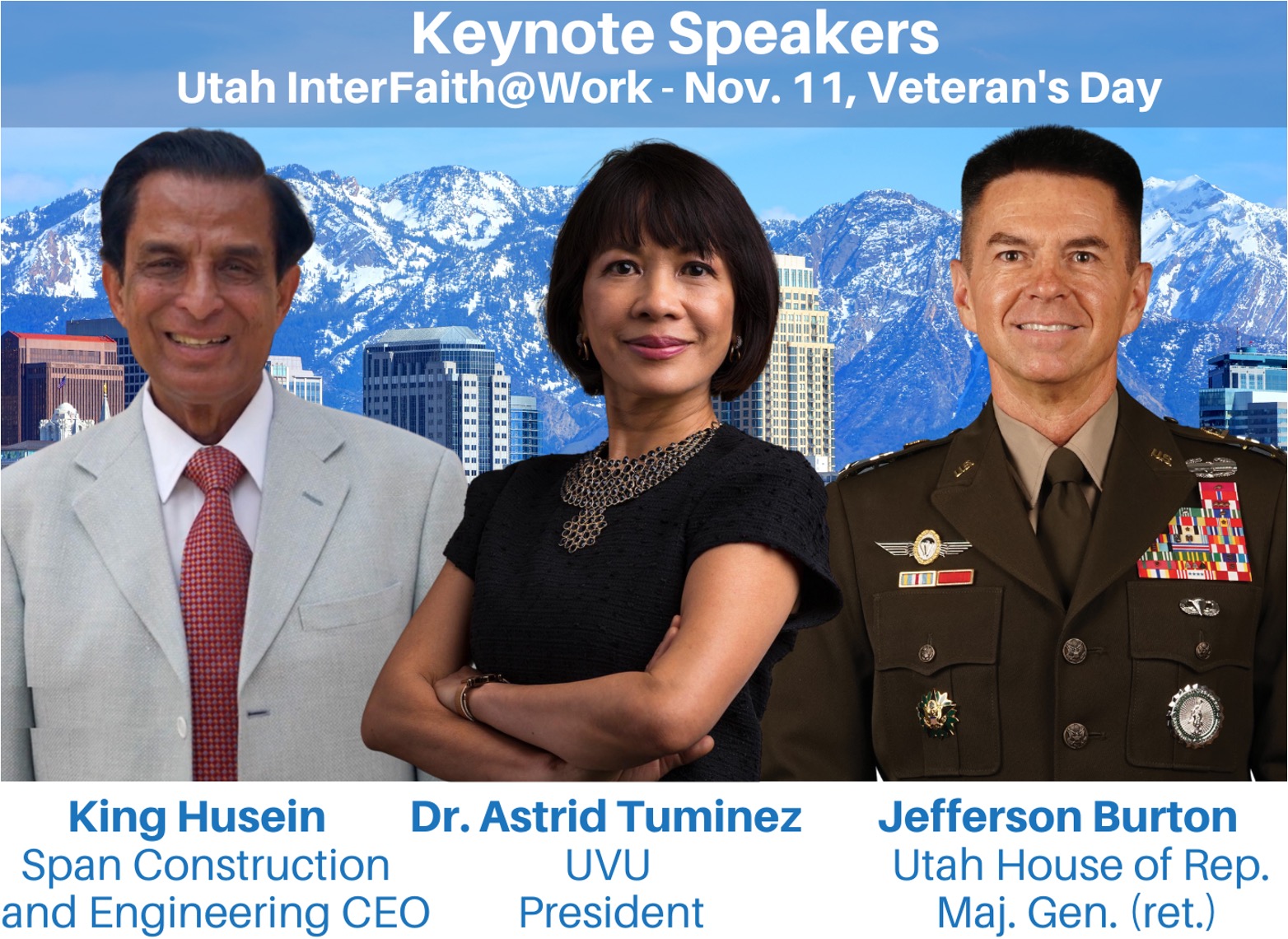 Keynote Speakers
Utah InterFaith@Work - Nov. 11, Veteran's Day

King Husein
Span Construction and Engineering CEO

Dr. Astrid Tuminez
UVU President

Jefferson Burton
Utah House of Rep. Maj. Gen. (ret.)